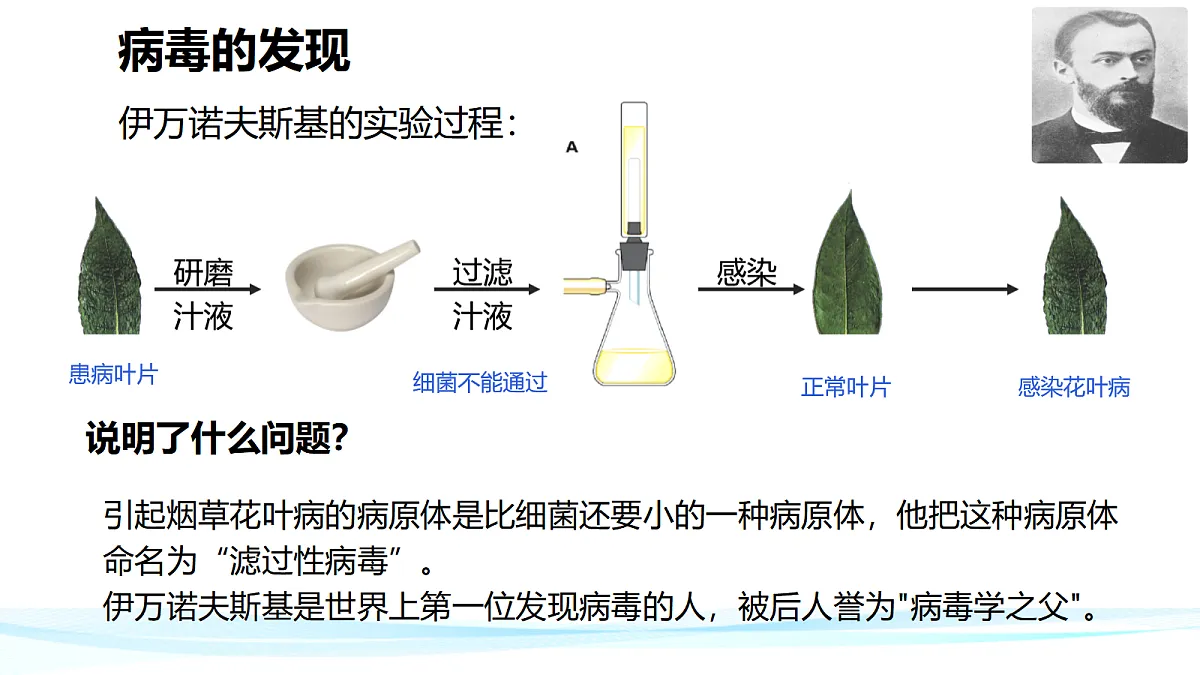 病毒的发现

伊万诺夫斯基的实验过程：

A

研磨
汁液

过滤
汁液

感染

患病叶片

细菌不能通过

正常叶片

感染花叶病

说明了什么问题?

引起烟草花叶病的病原体是比细菌还要小的一种病原体，他把这种病原体命名为“滤过性病毒”。
伊万诺夫斯基是世界上第一位发现病毒的人，被后人誉为"病毒学之父"。